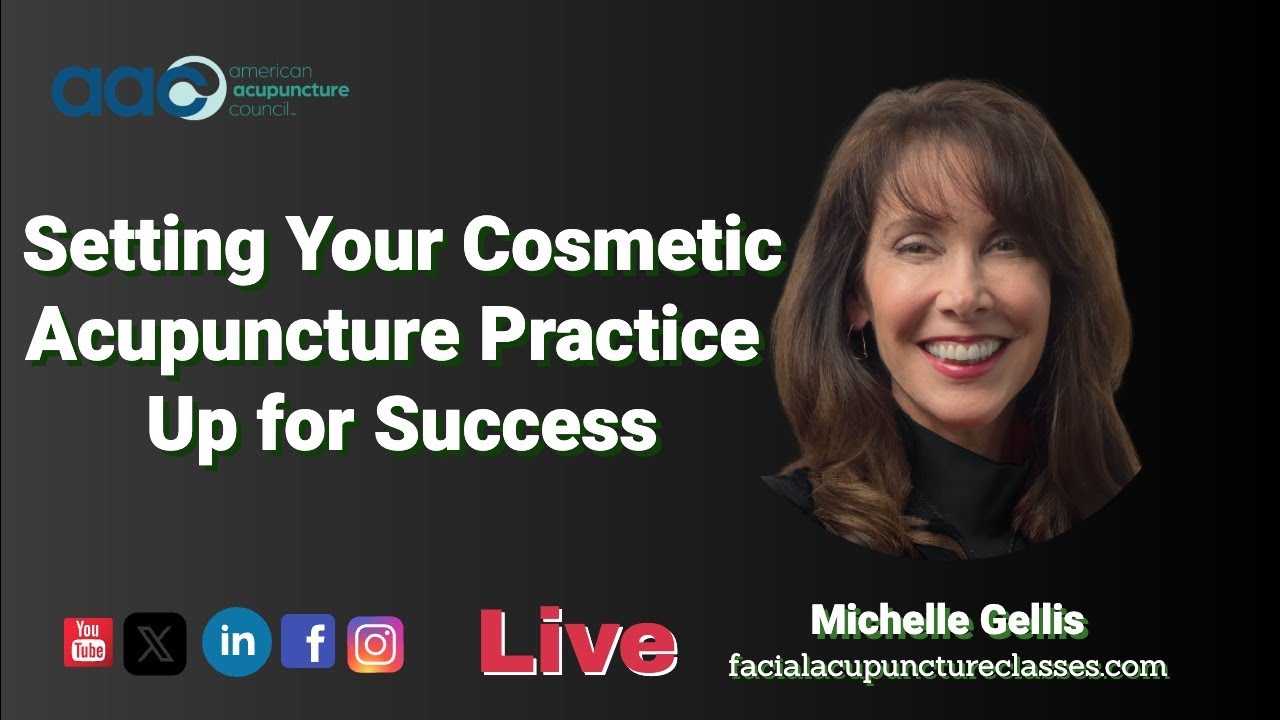 aac american acupuncture council

Setting Your Cosmetic Acupuncture Practice Up for Success

You Tube X in f

Live

Michelle Gellis
facialacupunctureclasses.com